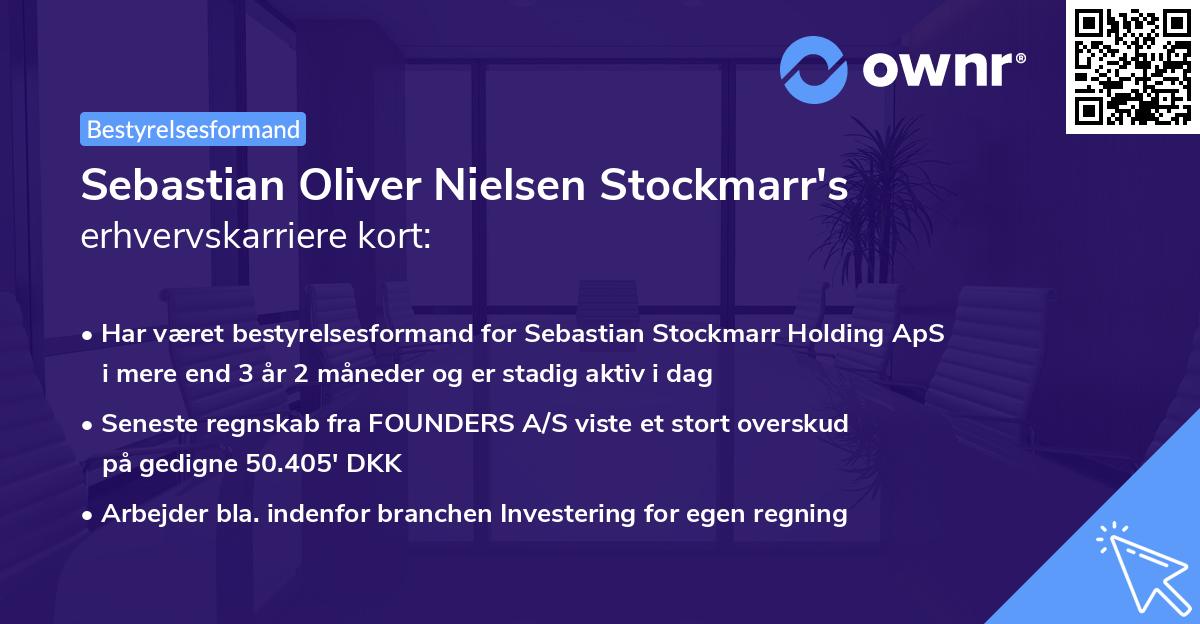 ownr®

Bestyrelsesformand

Sebastian Oliver Nielsen Stockmarr's erhvervskarriere kort:

• Har været bestyrelsesformand for Sebastian Stockmarr Holding ApS i mere end 3 år 2 måneder og er stadig aktiv i dag

• Seneste regnskab fra FOUNDERS A/S viste et stort overskud på gedigne 50.405' DKK

• Arbejder bla. indenfor branchen Investering for egen regning